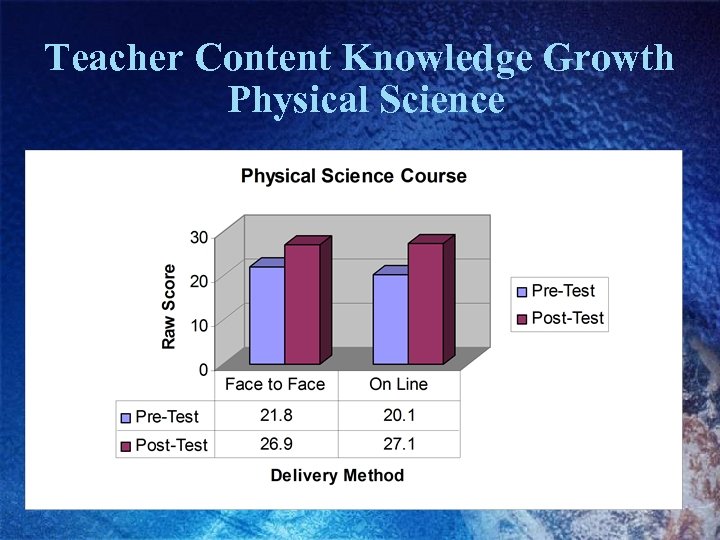 Teacher Content Knowledge Growth
Physical Science

Physical Science Course

Raw Score

30
20
10
0

Pre-Test
Post-Test

| | Face to Face | On Line |
|---|---|---|
| Pre-Test | 21.8 | 20.1 |
| Post-Test | 26.9 | 27.1 |

Delivery Method